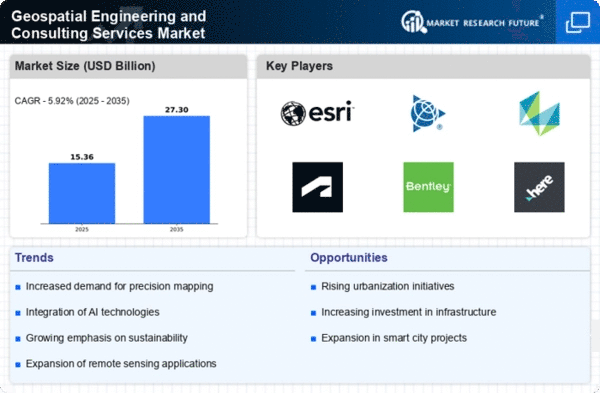 Geospatial Engineering and Consulting Services Market

MARKET RESEARCH FUTURE®

Market Size (USD Billion)

CAGR - 5.92% (2025 - 2035)

15.36

27.30

2025

2035

Key Players

esri

Bentley

here

Trends

Increased demand for precision mapping

Integration of AI technologies

Growing emphasis on sustainability

Expansion of remote sensing applications

Opportunities

Rising urbanization initiatives

Increasing investment in infrastructure

Expansion in smart city projects